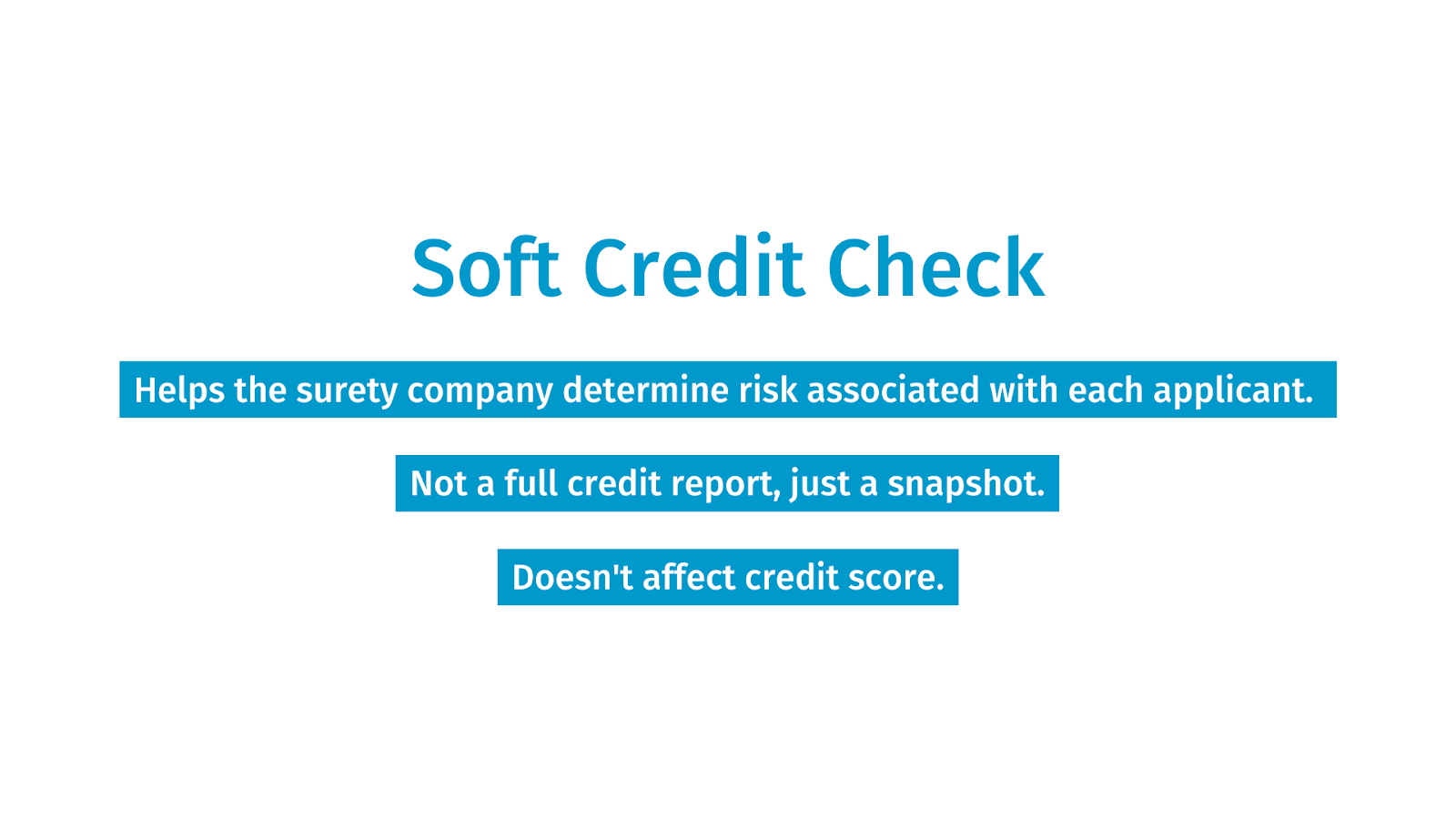 Soft Credit Check

Helps the surety company determine risk associated with each applicant.

Not a full credit report, just a snapshot.

Doesn't affect credit score.